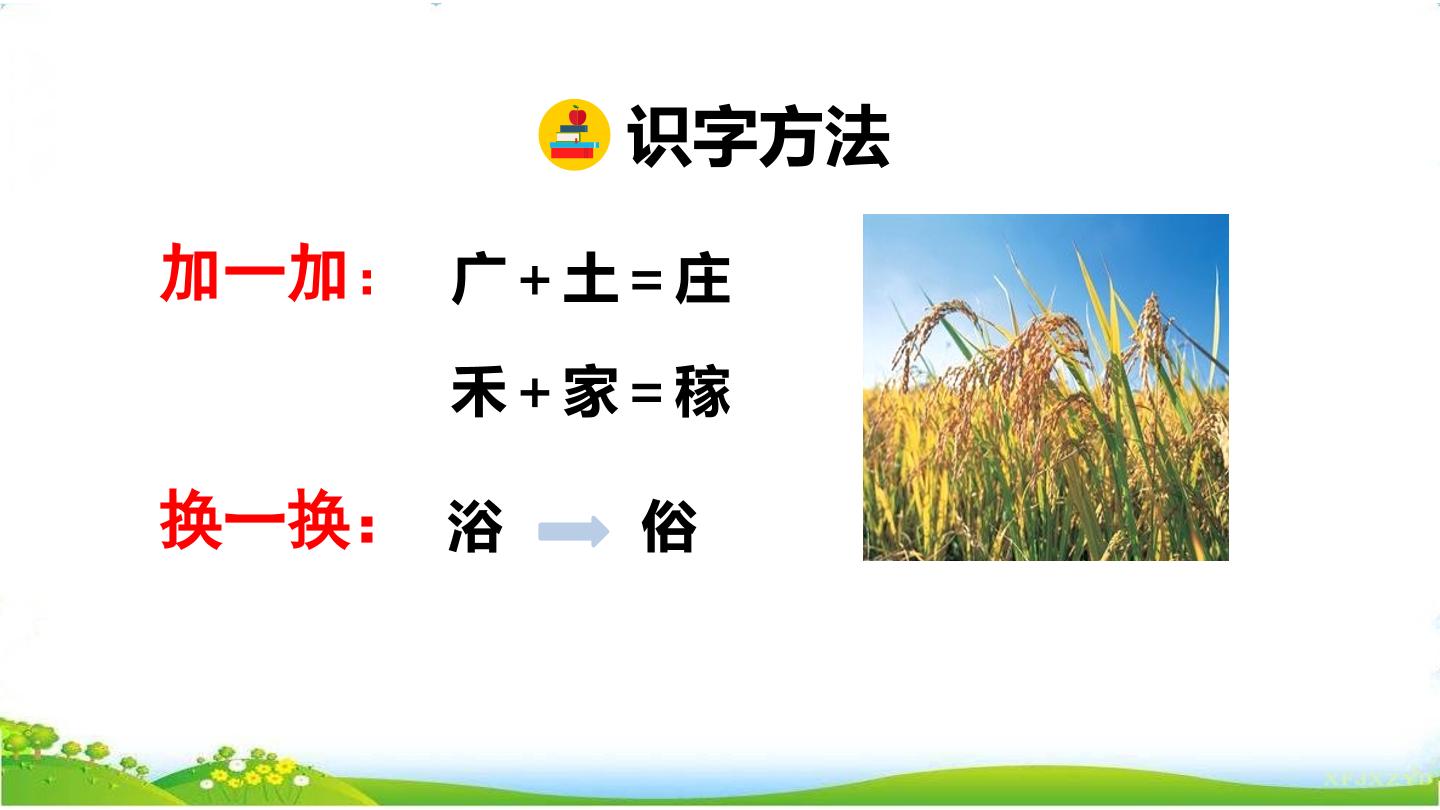 识字方法

加一加： 广+土=庄

禾+家=稼

换一换： 浴 → 俗